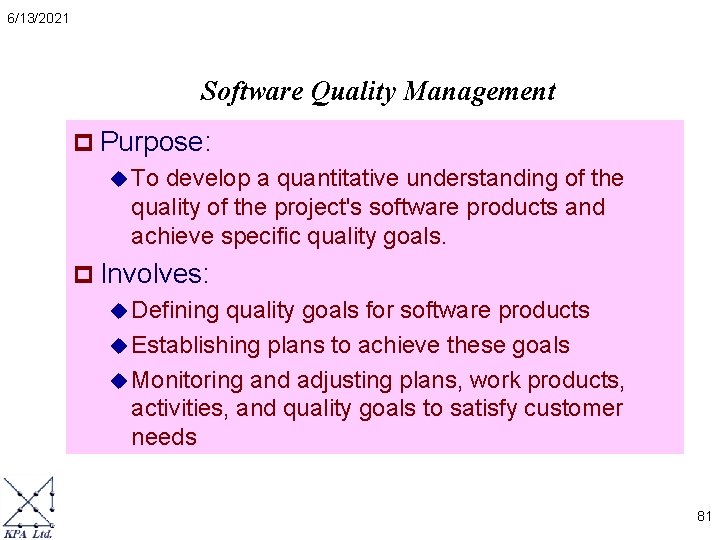 6/13/2021

Software Quality Management

Purpose:

To develop a quantitative understanding of the quality of the project's software products and achieve specific quality goals.

Involves:

Defining quality goals for software products

Establishing plans to achieve these goals

Monitoring and adjusting plans, work products, activities, and quality goals to satisfy customer needs

KPA Ltd.

81